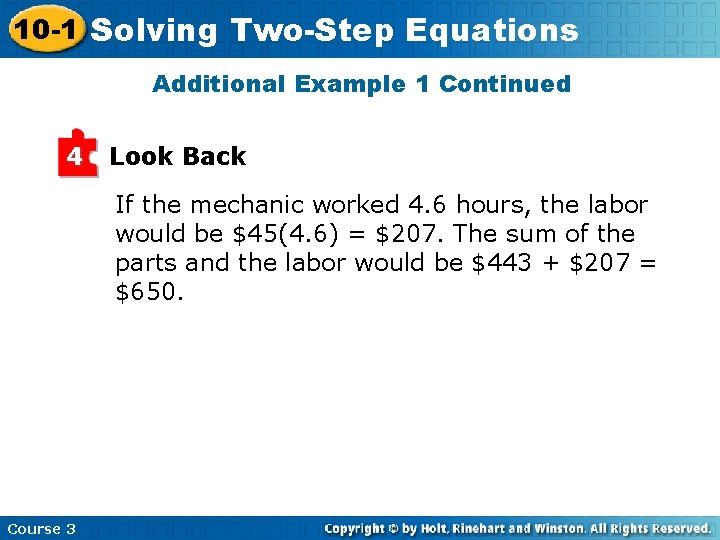 10-1 Solving Two-Step Equations

Additional Example 1 Continued

4 Look Back

If the mechanic worked 4.6 hours, the labor would be \$45(4.6) = \$207. The sum of the parts and the labor would be \$443 + \$207 = \$650.

Course 3

Copyright © by Holt, Rinehart and Winston. All Rights Reserved.